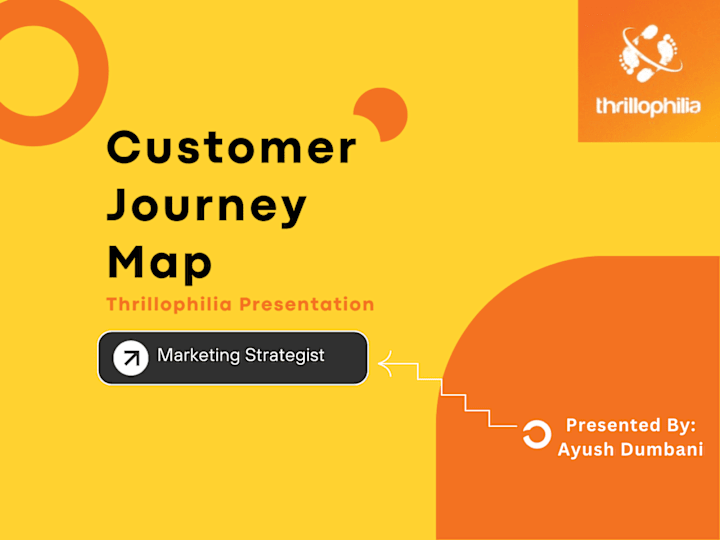 thrillophilia

Customer Journey Map

Thrillophilia Presentation

Marketing Strategist

Presented By:
Ayush Dumbani